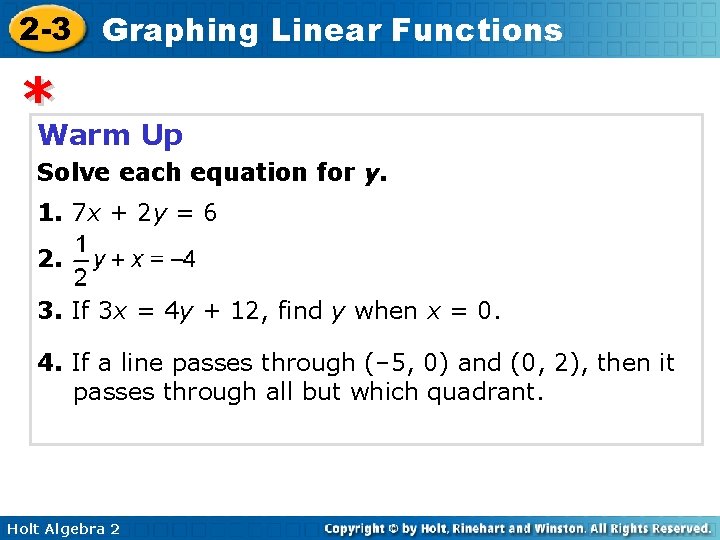 2-3 Graphing Linear Functions

*

Warm Up

Solve each equation for $y$.

1. $7x + 2y = 6$

2. $\frac{1}{2}y + x = -4$

3. If $3x = 4y + 12$, find $y$ when $x = 0$.

4. If a line passes through $(-5, 0)$ and $(0, 2)$, then it passes through all but which quadrant.

Holt Algebra 2

Copyright © by Holt, Rinehart and Winston. All Rights Reserved.